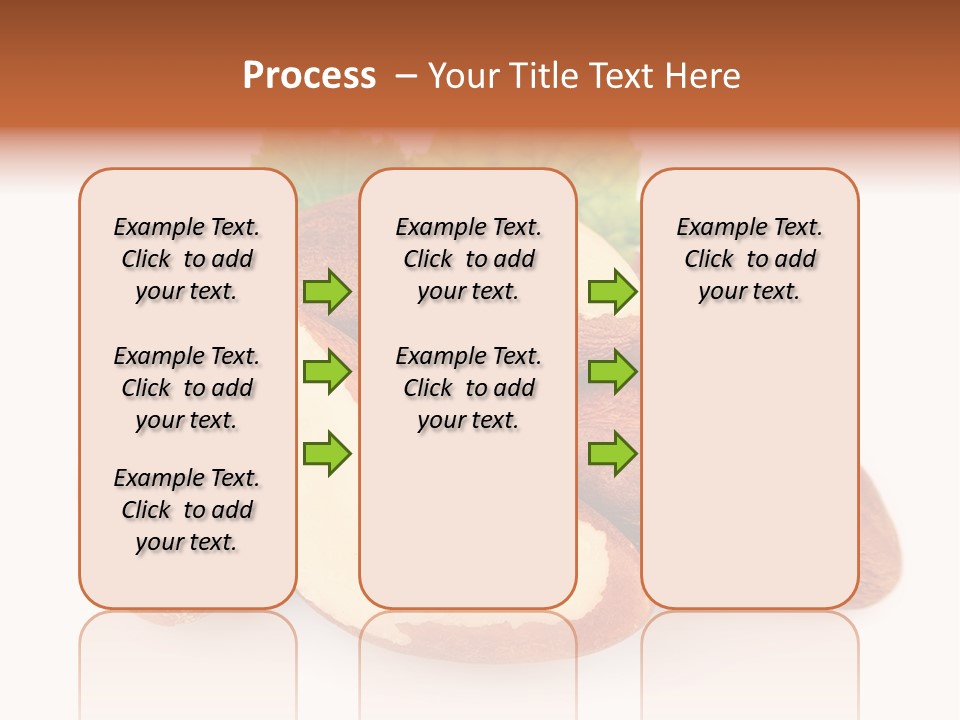 Process – Your Title Text Here

Example Text. Click to add your text.

Example Text. Click to add your text.

Example Text. Click to add your text.

Example Text. Click to add your text.

Example Text. Click to add your text.

Example Text. Click to add your text.